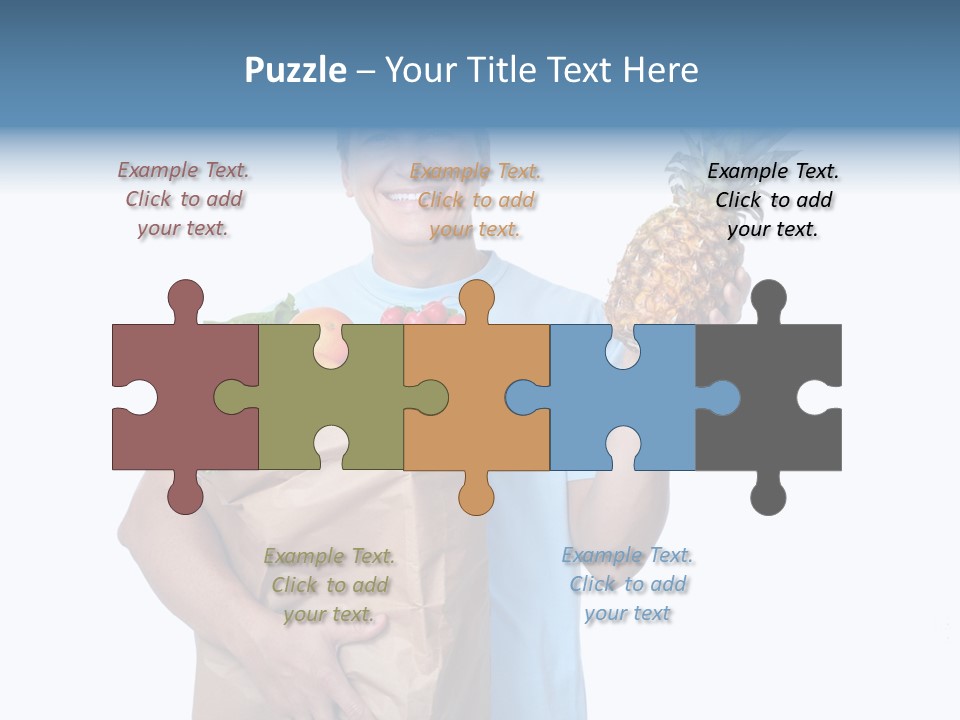 Puzzle – Your Title Text Here

Example Text. Click to add your text.

Example Text. Click to add your text.

Example Text. Click to add your text.

Example Text. Click to add your text.

Example Text. Click to add your text